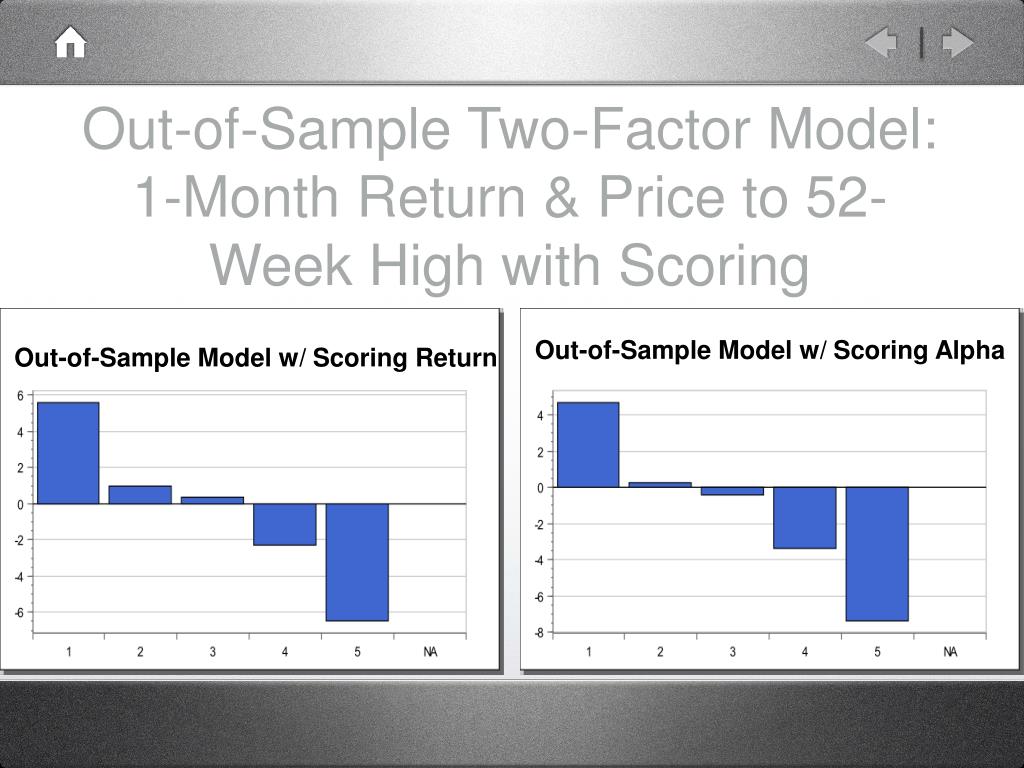 Out-of-Sample Two-Factor Model: 1-Month Return & Price to 52-Week High with Scoring

Out-of-Sample Model w/ Scoring Return

6
4
2
0
-2
-4
-6

1 2 3 4 5 NA

Out-of-Sample Model w/ Scoring Alpha

4
2
0
-2
-4
-6
-8

1 2 3 4 5 NA